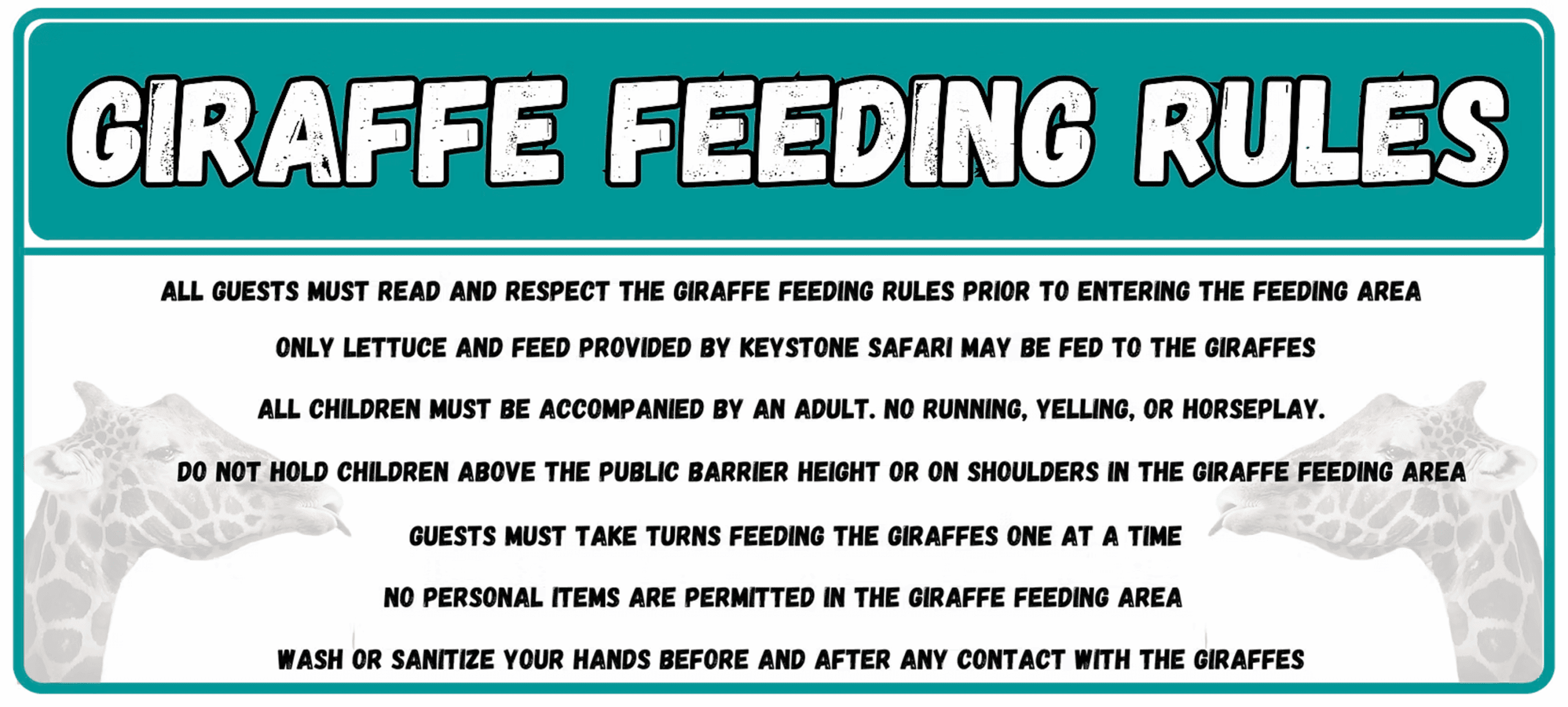 GIRAFFE FEEDING RULES

ALL GUESTS MUST READ AND RESPECT THE GIRAFFE FEEDING RULES PRIOR TO ENTERING THE FEEDING AREA

ONLY LETTUCE AND FEED PROVIDED BY KEYSTONE SAFARI MAY BE FED TO THE GIRAFFES

ALL CHILDREN MUST BE ACCOMPANIED BY AN ADULT. NO RUNNING, YELLING, OR HORSEPLAY.

DO NOT HOLD CHILDREN ABOVE THE PUBLIC BARRIER HEIGHT OR ON SHOULDERS IN THE GIRAFFE FEEDING AREA

GUESTS MUST TAKE TURNS FEEDING THE GIRAFFES ONE AT A TIME

NO PERSONAL ITEMS ARE PERMITTED IN THE GIRAFFE FEEDING AREA

WASH OR SANITIZE YOUR HANDS BEFORE AND AFTER ANY CONTACT WITH THE GIRAFFES